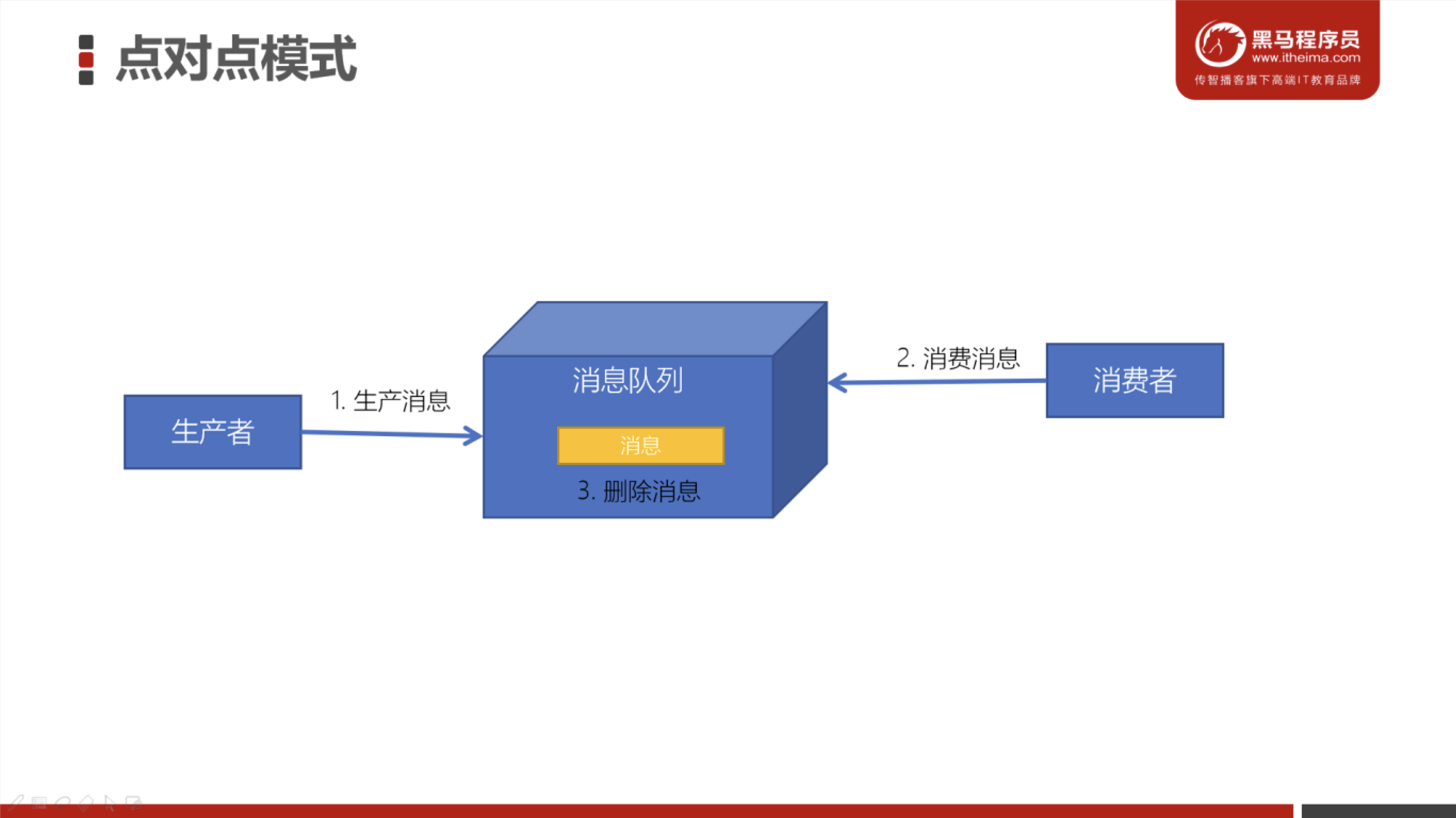 点对点模式

黑马程序员
www.itheima.com
传智播客旗下高端IT教育品牌

生产者

1. 生产消息

消息队列

消息

3. 删除消息

2. 消费消息

消费者